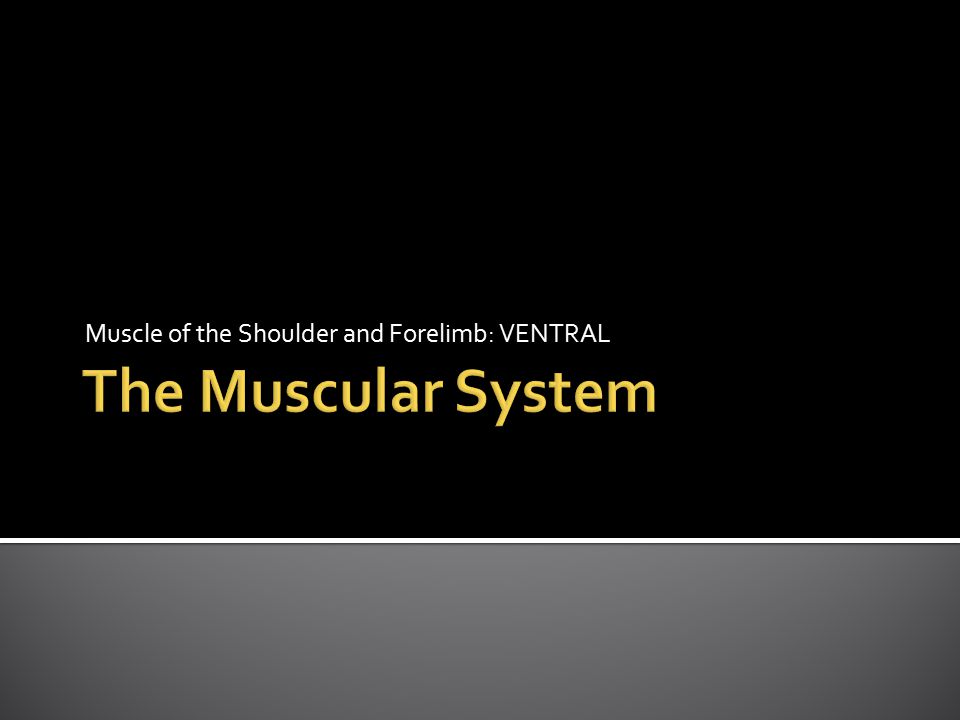 Muscle of the Shoulder and Forelimb: VENTRAL

The Muscular System